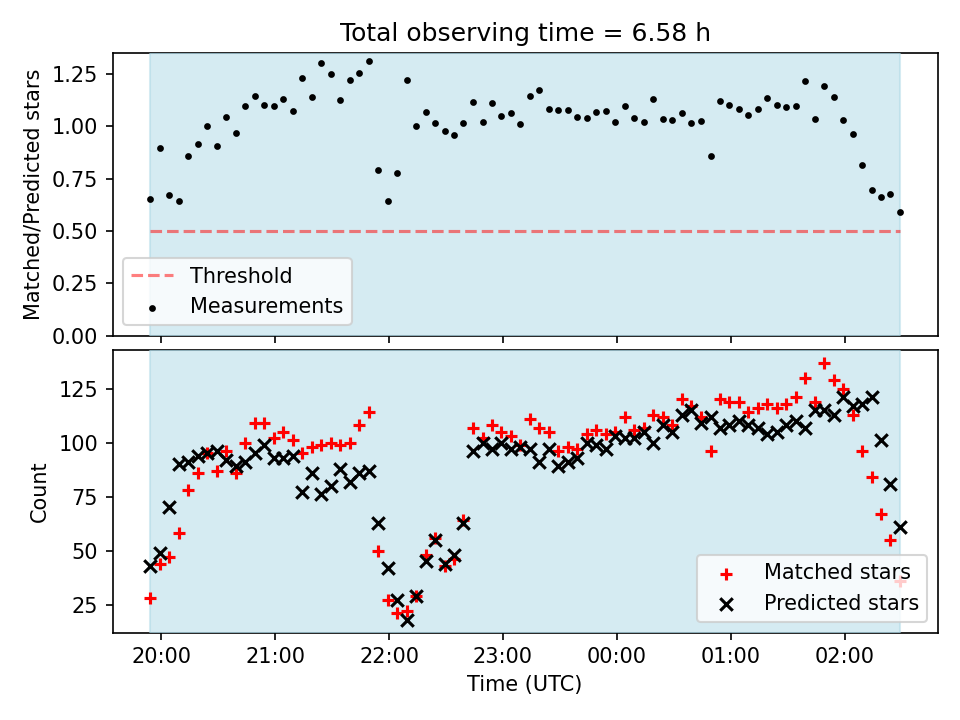 Total observing time = 6.58 h

Matched/Predicted stars

1.25
1.00
0.75
0.50
0.25
0.00

Threshold
Measurements

Count

125
100
75
50
25

Matched stars
Predicted stars

20:00
21:00
22:00
23:00
00:00
01:00
02:00

Time (UTC)